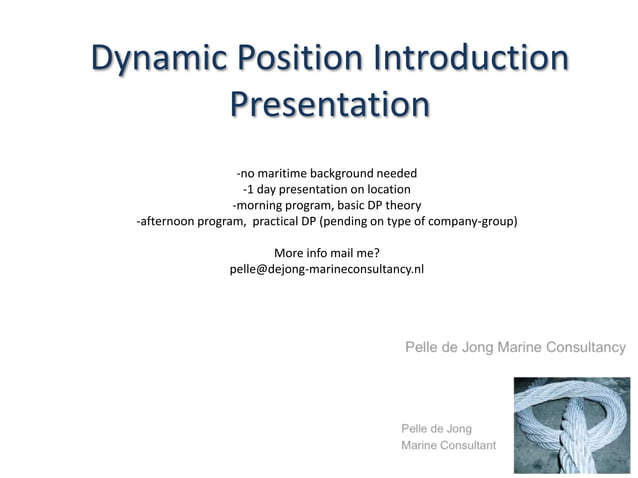 Dynamic Position Introduction Presentation

-no maritime background needed
-1 day presentation on location
-morning program, basic DP theory
-afternoon program,  practical DP (pending on type of company-group)

More info mail me?
pelle@dejong-marineconsultancy.nl

Pelle de Jong Marine Consultancy

Pelle de Jong
Marine Consultant